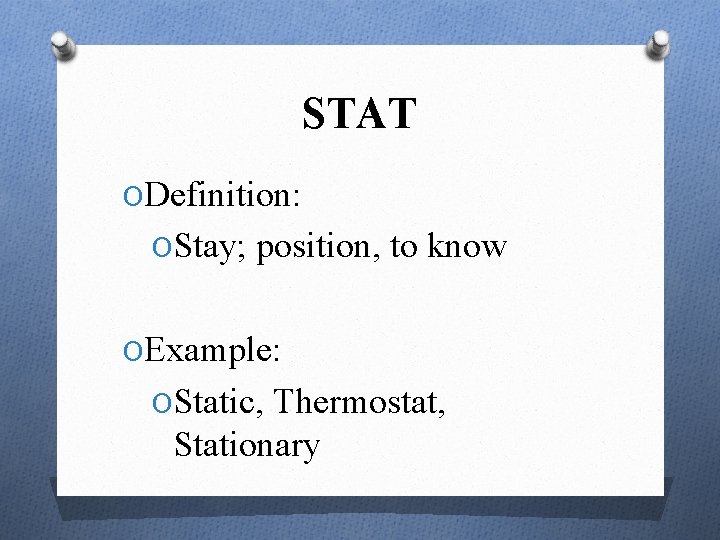 STAT

Definition:

Stay; position, to know

Example:

Static, Thermostat, Stationary